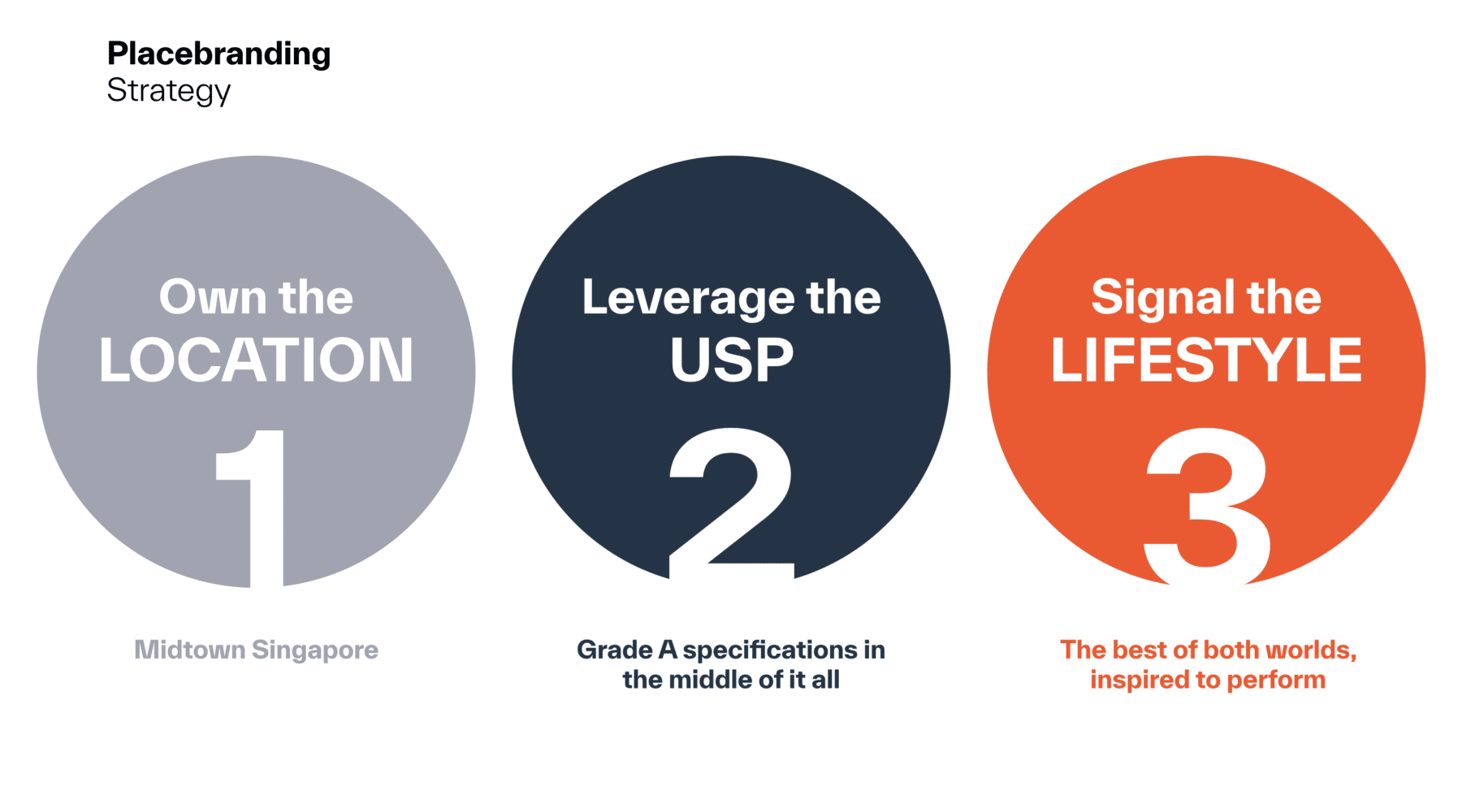 Placebranding
Strategy

Own the
LOCATION
1

Midtown Singapore

Leverage the
USP
2

Grade A specifications in the middle of it all

Signal the
LIFESTYLE
3

The best of both worlds, inspired to perform